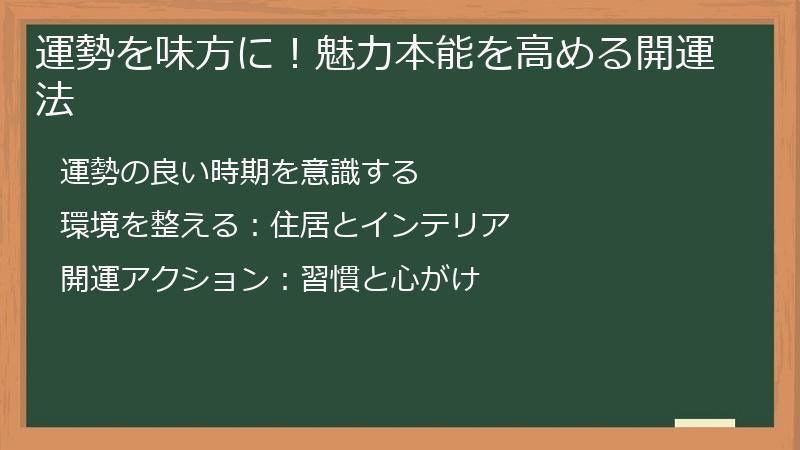 運勢を味方に！魅力本能を高める開運法

運勢の良い時期を意識する

環境を整える：住居とインテリア

開運アクション：習慣と心がけ